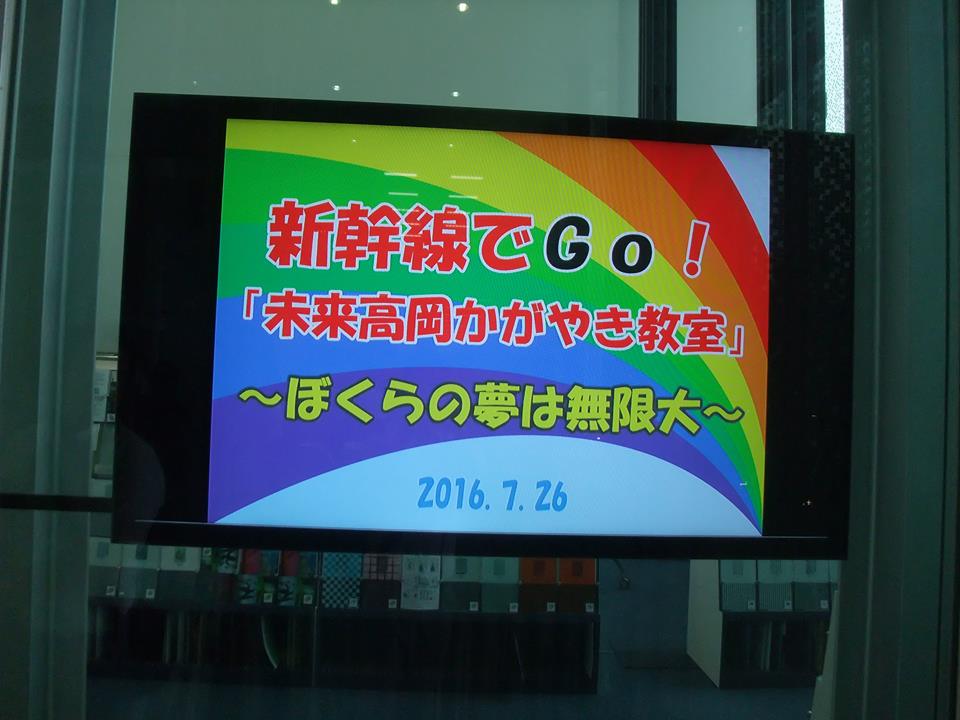 新幹線でGo！

「未来高岡かがやき教室」

～ぼくらの夢は無限大～

2016. 7. 26